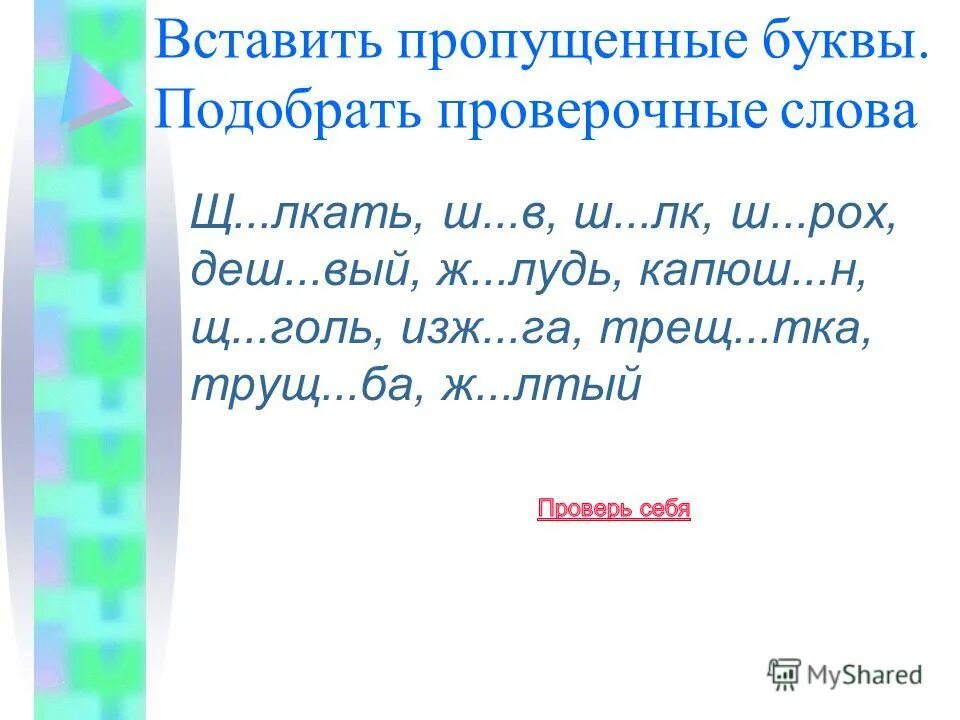 Вставить пропущенные буквы. Подобрать проверочные слова

Щ...лкать, ш...в, ш...лк, ш...рох, деш...вый, ж...лудь, капюш...н, щ...голь, изж...га, трещ...тка, трущ...ба, ж...лтый

Проверь себя

MyShared